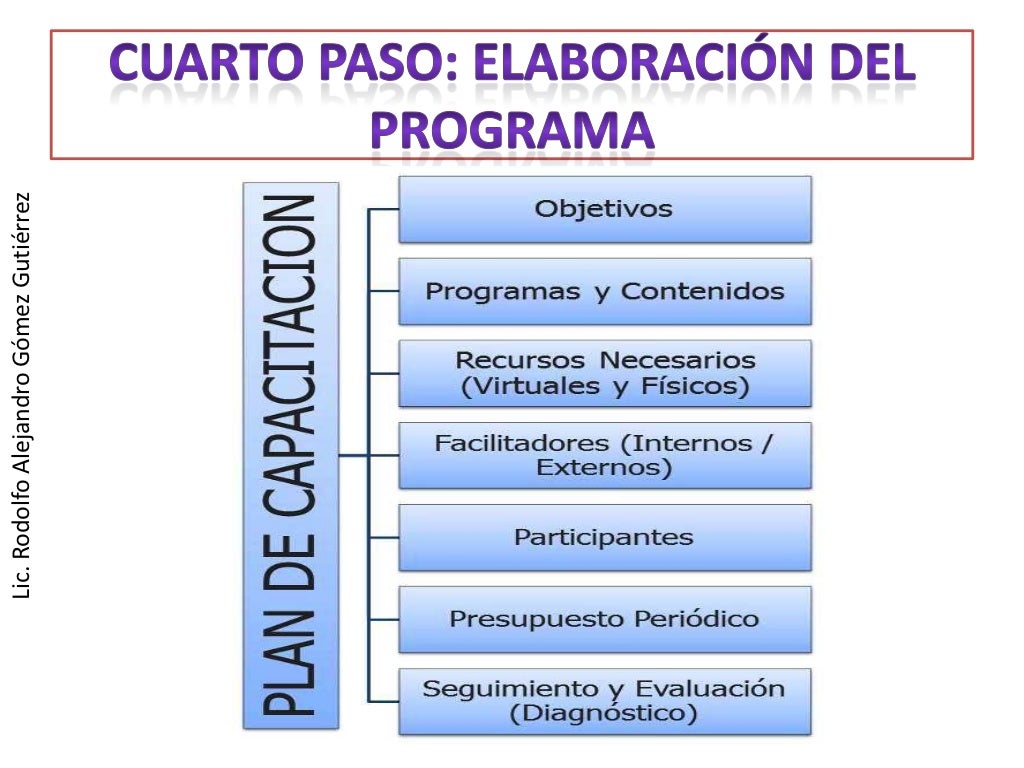 CUARTO PASO: ELABORACIÓN DEL PROGRAMA

Lic. Rodolfo Alejandro Gómez Gutiérrez

PLAN DE CAPACITACION

Objetivos

Programas y Contenidos

Recursos Necesarios (Virtuales y Físicos)

Facilitadores (Internos / Externos)

Participantes

Presupuesto Periódico

Seguimiento y Evaluación (Diagnóstico)